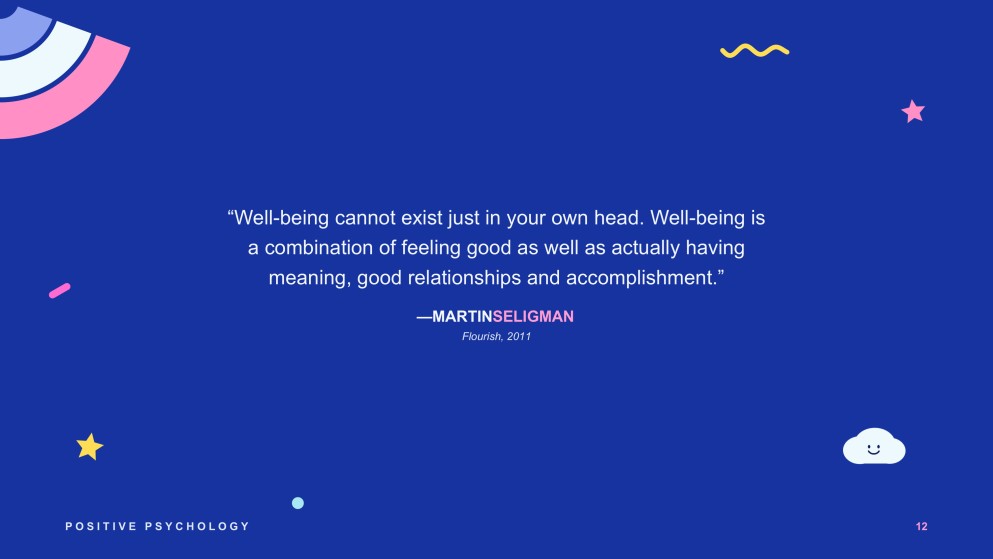 “Well-being cannot exist just in your own head. Well-being is a combination of feeling good as well as actually having meaning, good relationships and accomplishment.”

—MARTINSELIGMAN

Flourish, 2011

POSITIVE PSYCHOLOGY

12